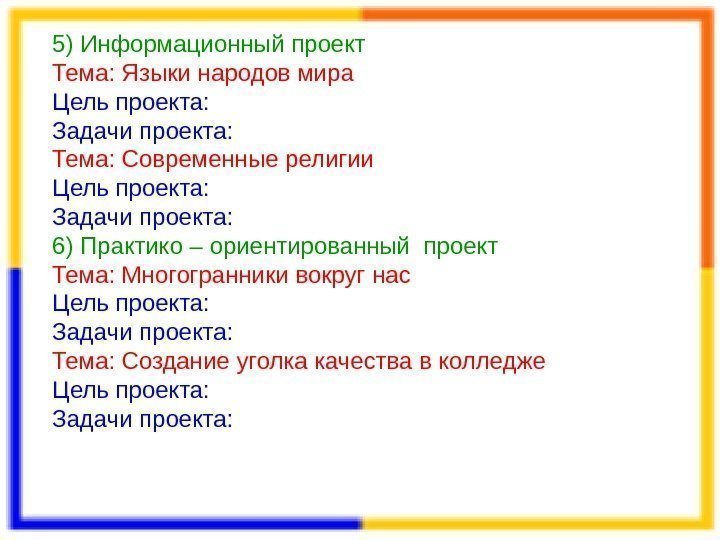 5) Информационный проект
Тема: Языки народов мира
Цель проекта:
Задачи проекта:
Тема: Современные религии
Цель проекта:
Задачи проекта:
6) Практико – ориентированный проект
Тема: Многогранники вокруг нас
Цель проекта:
Задачи проекта:
Тема: Создание уголка качества в колледже
Цель проекта:
Задачи проекта: